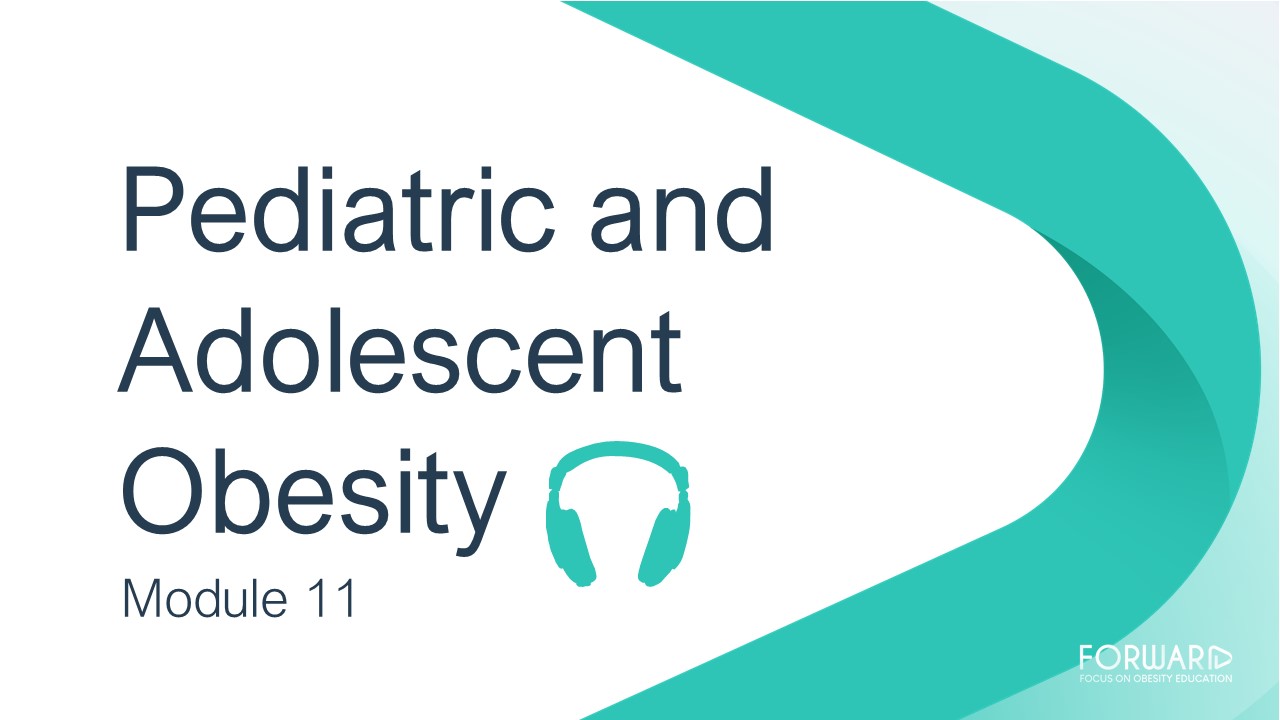 Pediatric and Adolescent Obesity

Module 11

FORWARD
FOCUS ON OBESITY EDUCATION